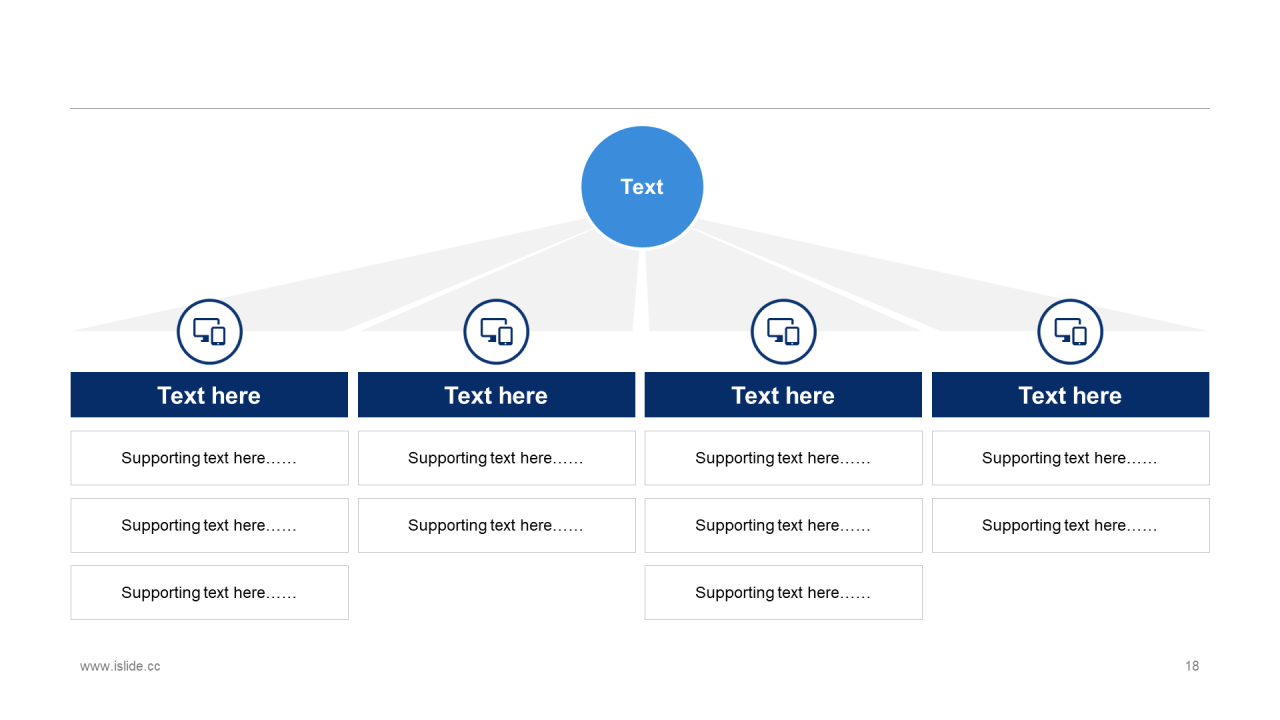 Text

Text here

Supporting text here……

Supporting text here……

Supporting text here……

Text here

Supporting text here……

Supporting text here……

Text here

Supporting text here……

Supporting text here……

Supporting text here……

Text here

Supporting text here……

Supporting text here……

www.islide.cc

18